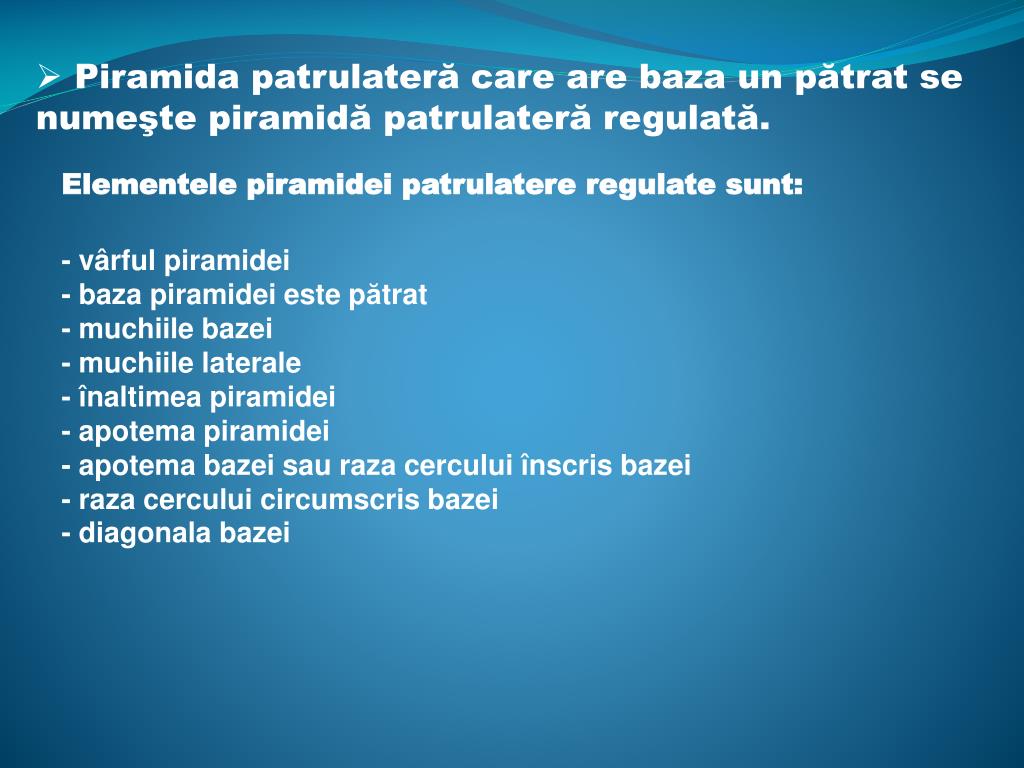 ➢ Piramida patrulateră care are baza un pătrat se numeşte piramidă patrulateră regulată.

Elementele piramidei patrulatere regulate sunt:

- vârful piramidei
- baza piramidei este pătrat
- muchiile bazei
- muchiile laterale
- înaltimea piramidei
- apotema piramidei
- apotema bazei sau raza cercului înscris bazei
- raza cercului circumscris bazei
- diagonala bazei